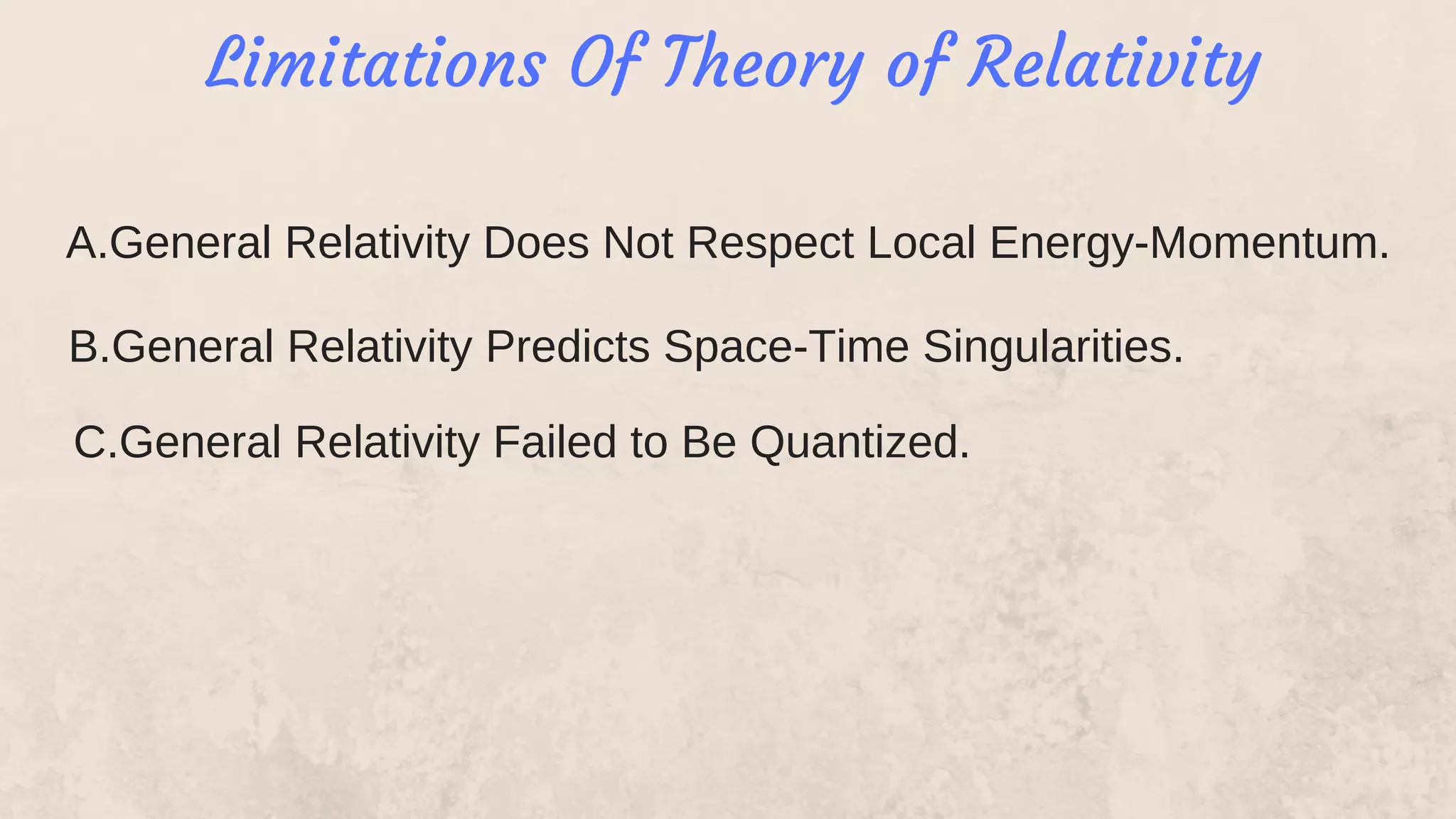 Limitations Of Theory of Relativity

A.General Relativity Does Not Respect Local Energy-Momentum.

B.General Relativity Predicts Space-Time Singularities.

C.General Relativity Failed to Be Quantized.